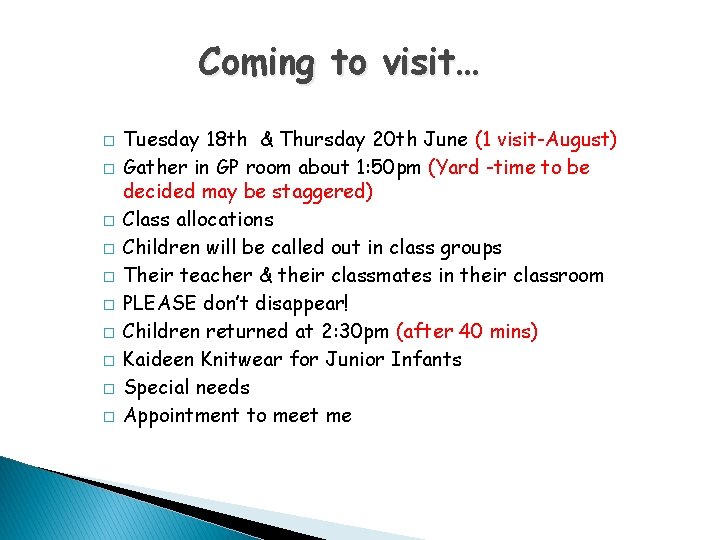 Coming to visit…

□ Tuesday 18th & Thursday 20th June (1 visit-August)
□ Gather in GP room about 1:50pm (Yard -time to be decided may be staggered)
□ Class allocations
□ Children will be called out in class groups
□ Their teacher & their classmates in their classroom
□ PLEASE don't disappear!
□ Children returned at 2:30pm (after 40 mins)
□ Kaideen Knitwear for Junior Infants
□ Special needs
□ Appointment to meet me